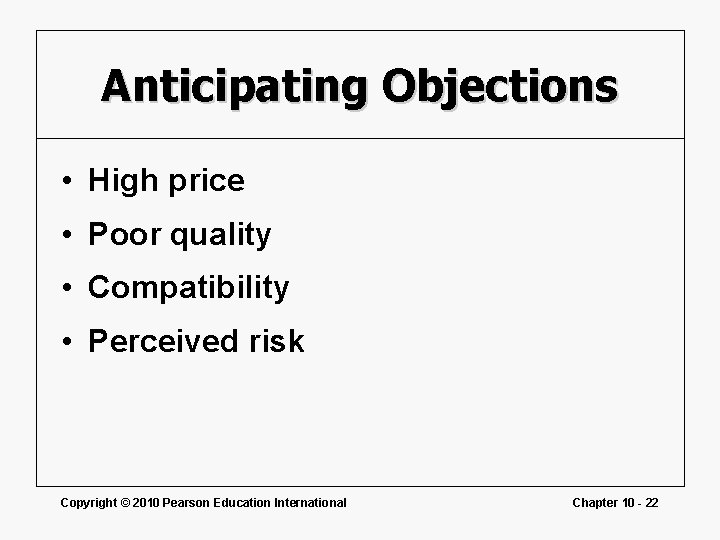 Anticipating Objections

• High price
• Poor quality
• Compatibility
• Perceived risk

Copyright © 2010 Pearson Education International

Chapter 10 - 22